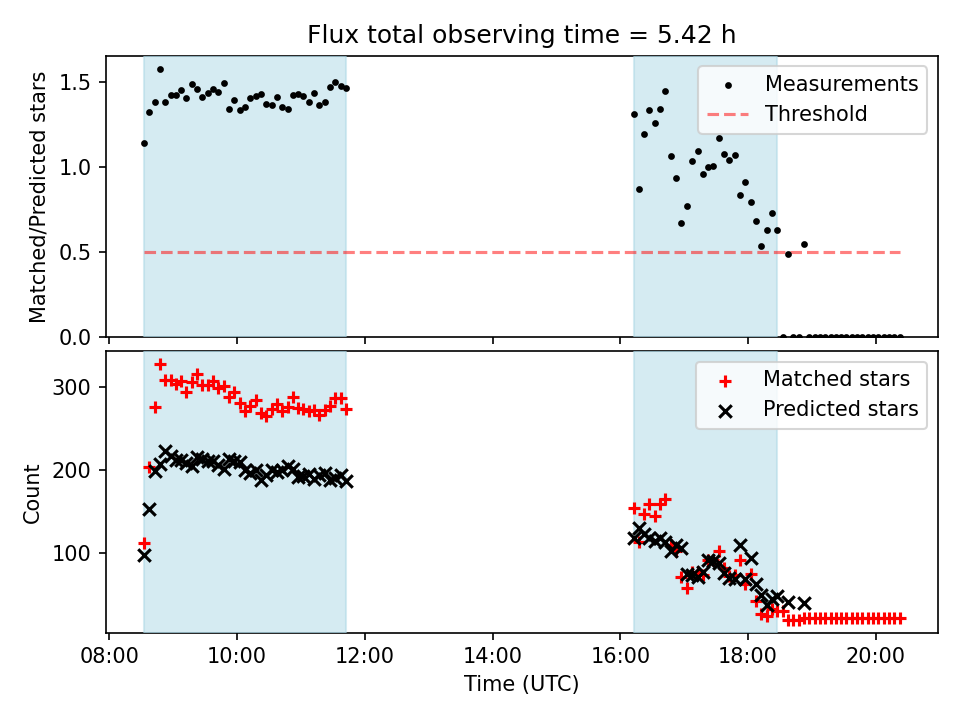 Flux total observing time = 5.42 h

Matched/Predicted stars

1.5
1.0
0.5
0.0

Measurements
Threshold

Count

300
200
100

Matched stars
Predicted stars

08:00
10:00
12:00
14:00
16:00
18:00
20:00

Time (UTC)